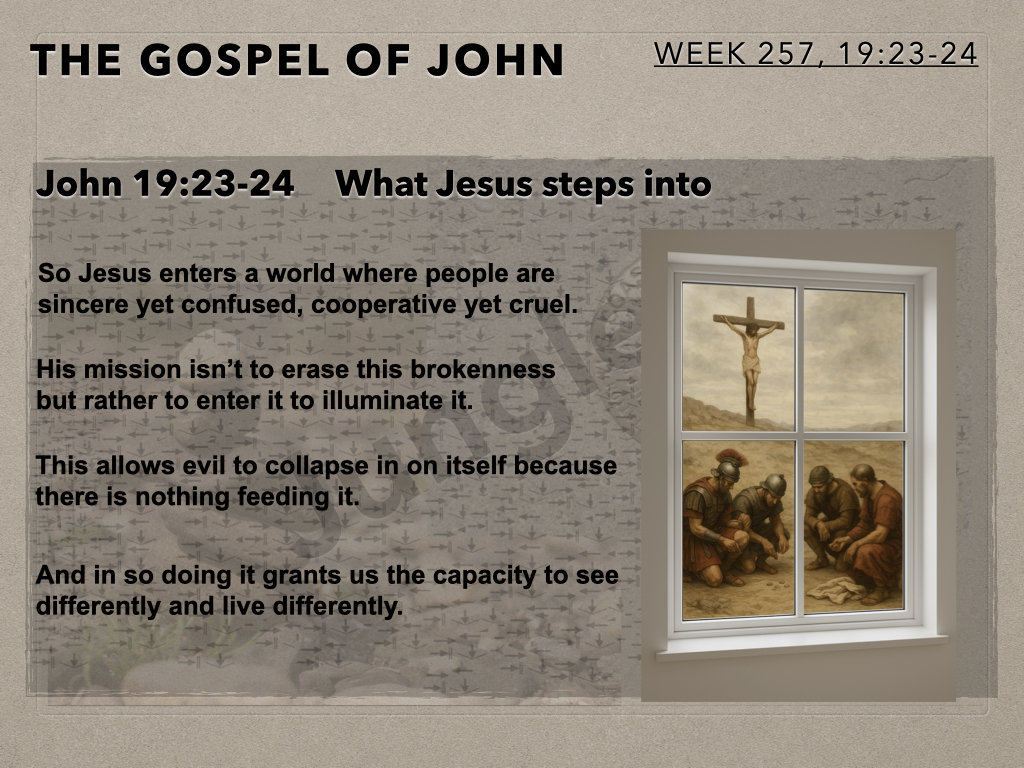 THE GOSPEL OF JOHN

WEEK 257, 19:23-24

John 19:23-24 What Jesus steps into

So Jesus enters a world where people are sincere yet confused, cooperative yet cruel.

His mission isn't to erase this brokenness but rather to enter it to illuminate it.

This allows evil to collapse in on itself because there is nothing feeding it.

And in so doing it grants us the capacity to see differently and live differently.